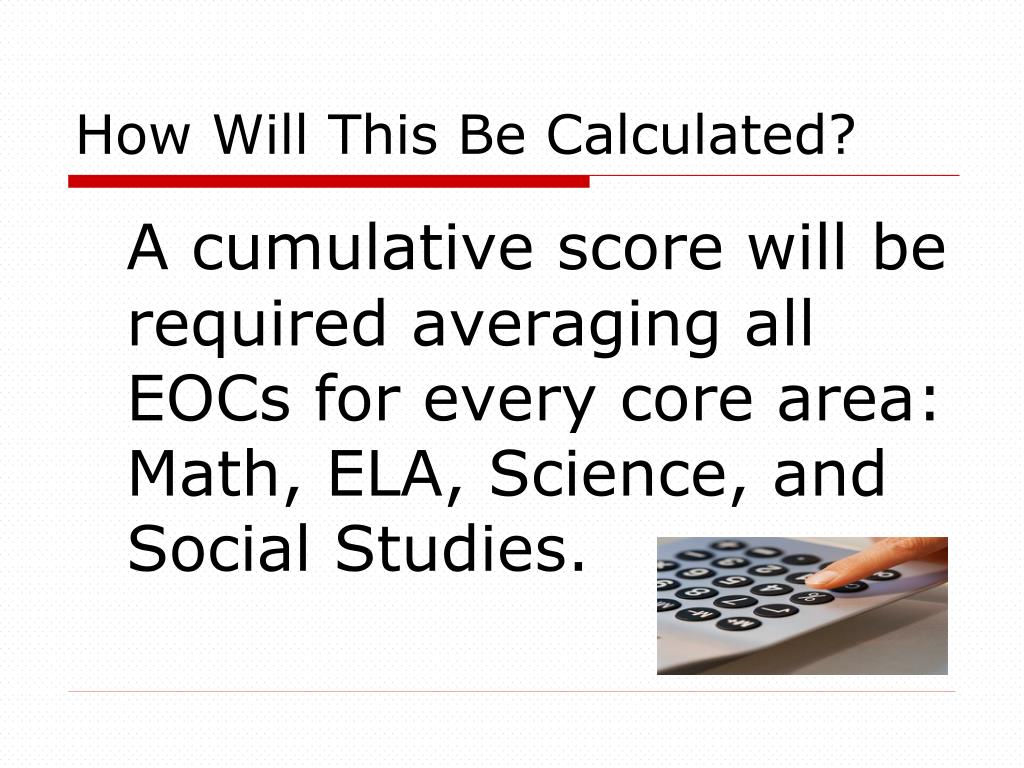 How Will This Be Calculated?

A cumulative score will be required averaging all EOCs for every core area: Math, ELA, Science, and Social Studies.